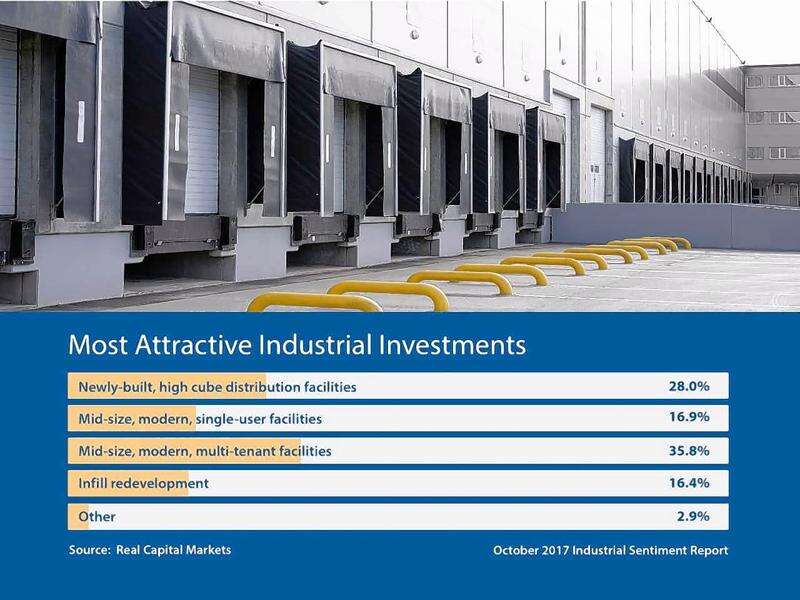 Most Attractive Industrial Investments

| | |
|---|---|
| Newly-built, high cube distribution facilities | 28.0% |
| Mid-size, modern, single-user facilities | 16.9% |
| Mid-size, modern, multi-tenant facilities | 35.8% |
| Infill redevelopment | 16.4% |
| Other | 2.9% |

Source: Real Capital Markets

October 2017 Industrial Sentiment Report